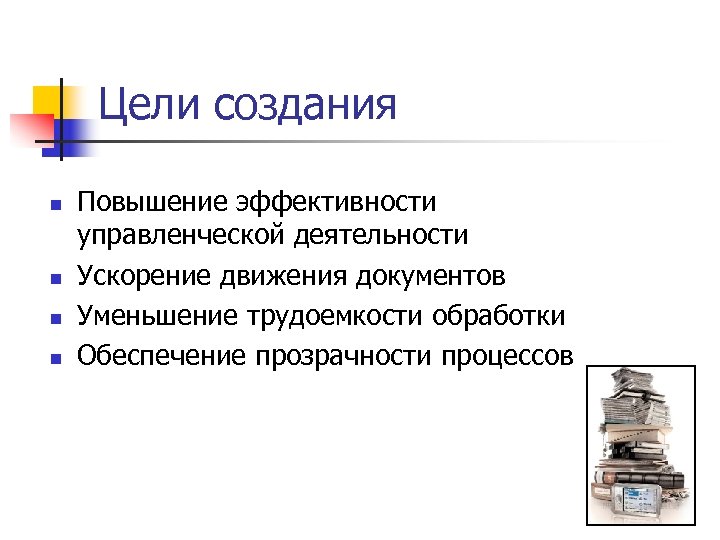 Цели создания

- Повышение эффективности управленческой деятельности
- Ускорение движения документов
- Уменьшение трудоемкости обработки
- Обеспечение прозрачности процессов